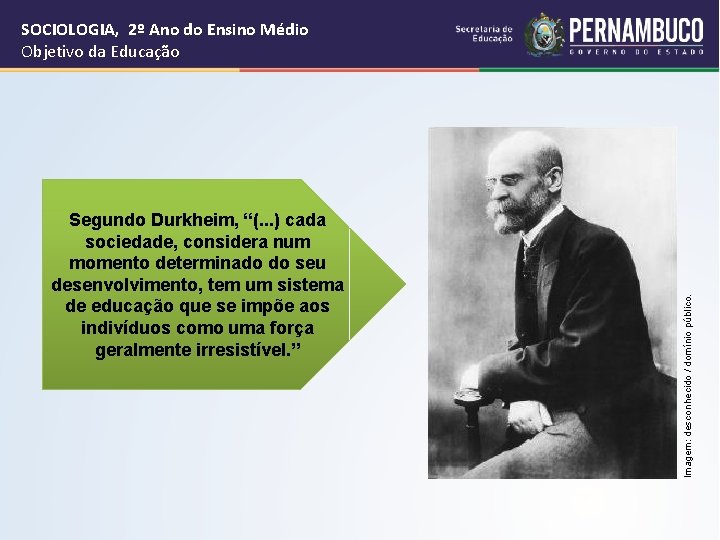 SOCIOLOGIA, 2º Ano do Ensino Médio
Objetivo da Educação

Secretaria de Educação

PERNAMBUCO
GOVERNO DO ESTADO

Segundo Durkheim, “(...) cada sociedade, considera num momento determinado do seu desenvolvimento, tem um sistema de educação que se impõe aos indivíduos como uma força geralmente irresistível.”

Imagem: desconhecido / domínio público.